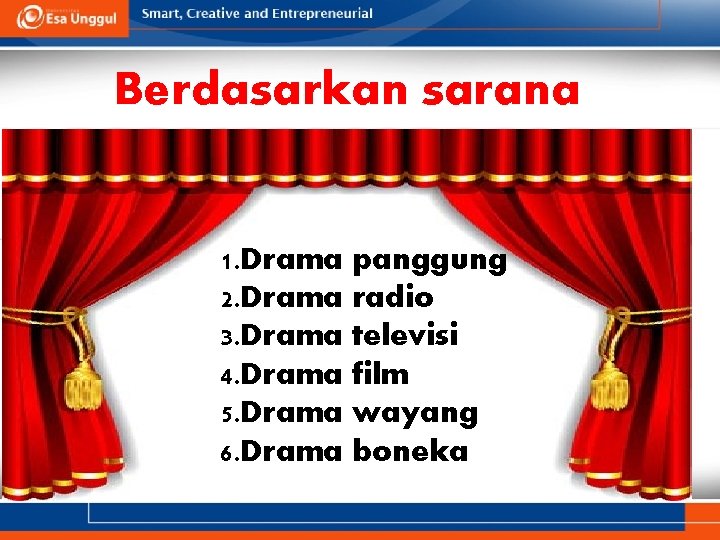 Esa Unggul

Smart, Creative and Entrepreneurial

Berdasarkan sarana

1.Drama panggung
2.Drama radio
3.Drama televisi
4.Drama film
5.Drama wayang
6.Drama boneka